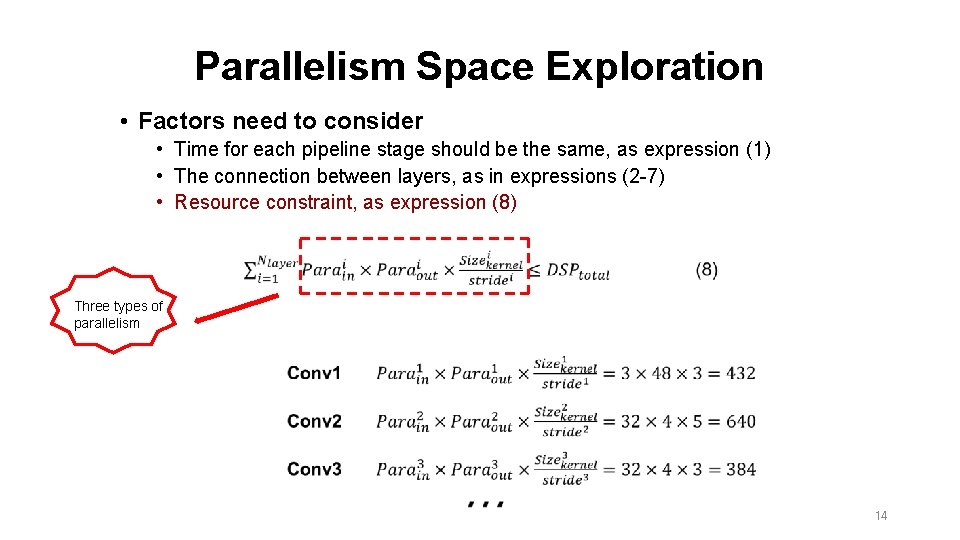 Parallelism Space Exploration

• Factors need to consider

• Time for each pipeline stage should be the same, as expression (1)
• The connection between layers, as in expressions (2-7)
• Resource constraint, as expression (8)

$\sum_{i=1}^{N_{layer}} Para_{in}^{i} \times Para_{out}^{i} \times \frac{Size_{kernel}^{i}}{stride^{i}} \leq DSP_{total}$ (8)

Three types of parallelism

Conv1 $Para_{in}^{1} \times Para_{out}^{1} \times \frac{Size_{kernel}^{1}}{stride^{1}} = 3 \times 48 \times 3 = 432$

Conv2 $Para_{in}^{2} \times Para_{out}^{2} \times \frac{Size_{kernel}^{2}}{stride^{2}} = 32 \times 4 \times 5 = 640$

Conv3 $Para_{in}^{3} \times Para_{out}^{3} \times \frac{Size_{kernel}^{3}}{stride^{3}} = 32 \times 4 \times 3 = 384$

...

14